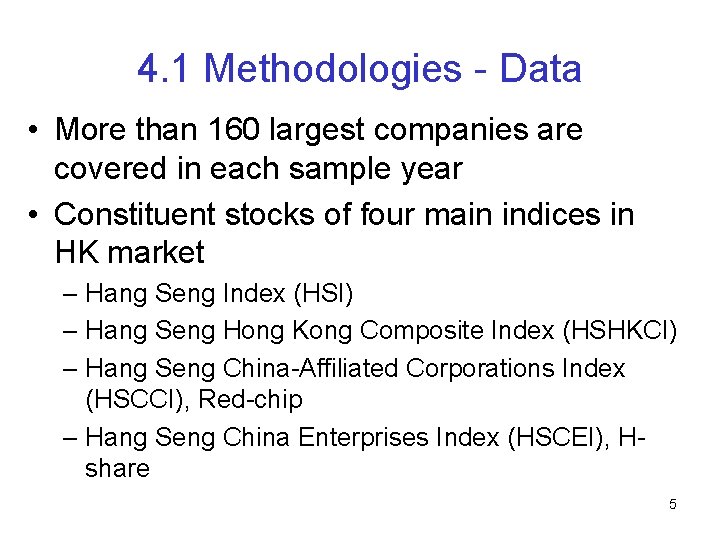 4.1 Methodologies - Data

• More than 160 largest companies are covered in each sample year

• Constituent stocks of four main indices in HK market

– Hang Seng Index (HSI)

– Hang Seng Hong Kong Composite Index (HSHKCI)

– Hang Seng China-Affiliated Corporations Index (HSCCI), Red-chip

– Hang Seng China Enterprises Index (HSCEI), H-share

5